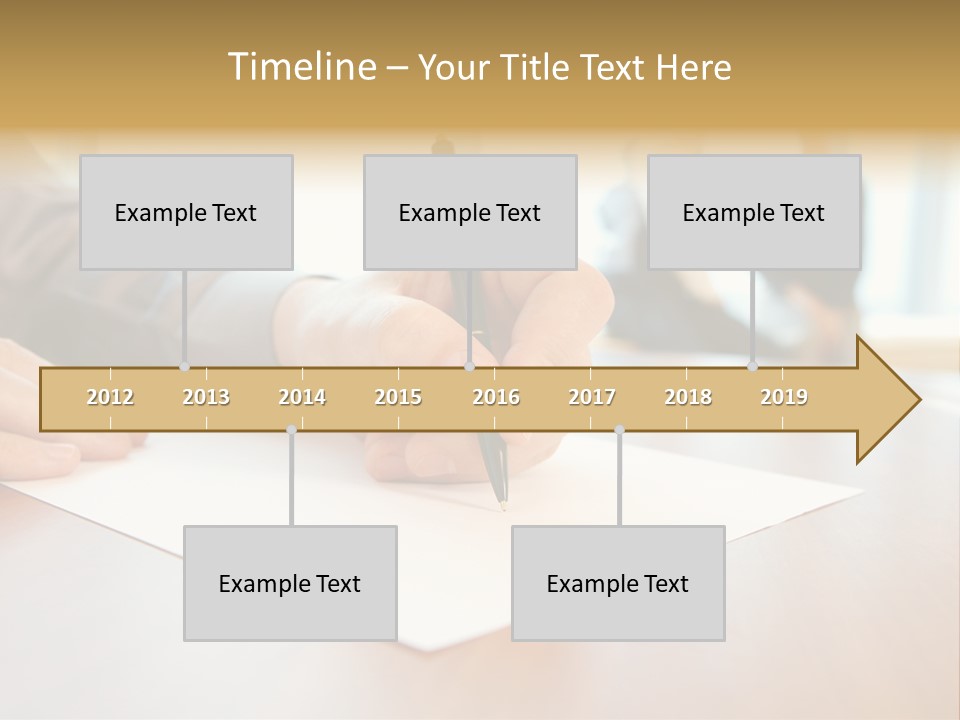 Timeline – Your Title Text Here

Example Text

Example Text

Example Text

2012 2013 2014 2015 2016 2017 2018 2019

Example Text

Example Text